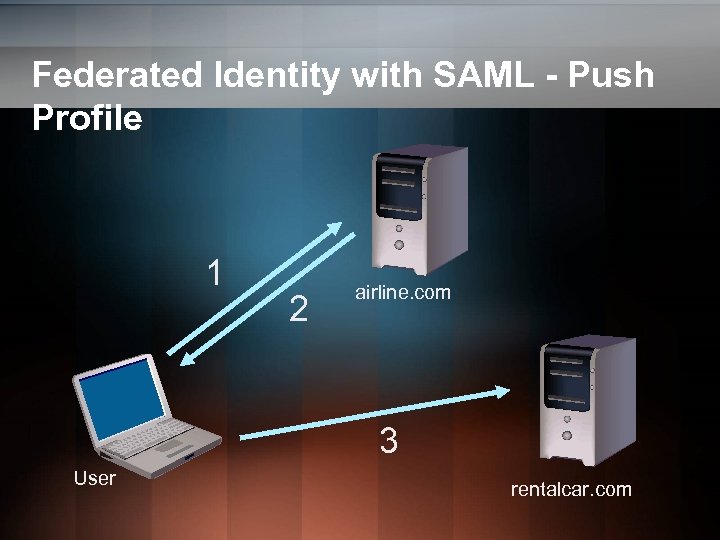 Federated Identity with SAML - Push Profile

1

2

airline.com

3

User

rentalcar.com